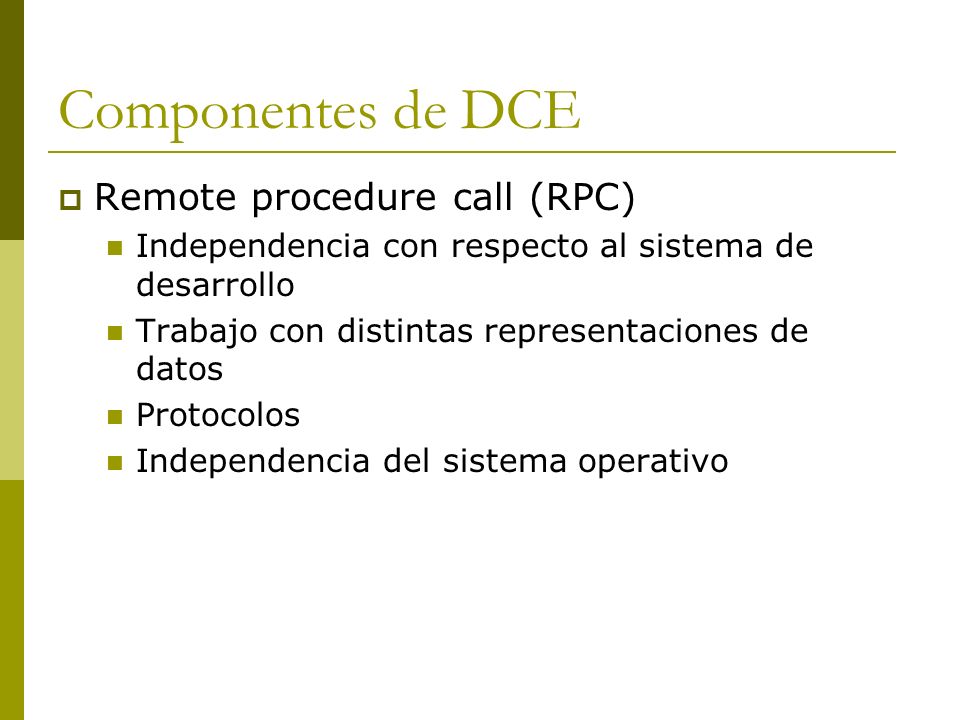 Componentes de DCE

Remote procedure call (RPC)

Independencia con respecto al sistema de desarrollo

Trabajo con distintas representaciones de datos

Protocolos

Independencia del sistema operativo